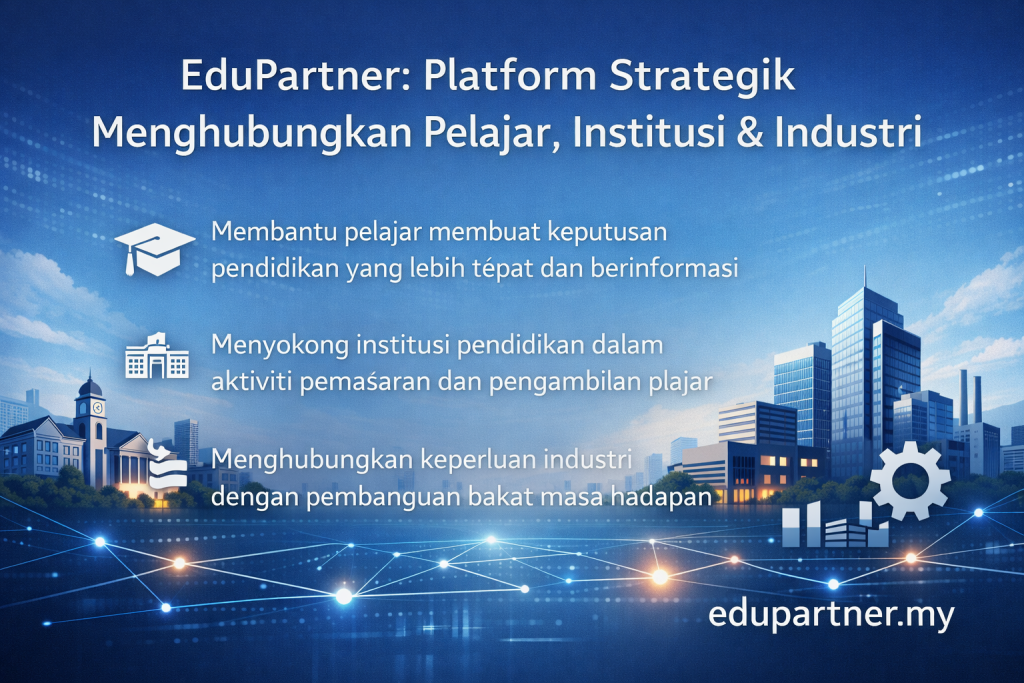 EduPartner: Platform Strategik Menghubungkan Pelajar, Institusi & Industri

Membantu pelajar membuat keputusan pendidikan yang lebih tépat dan berinformasi

Menyokong institusi pendidikan dalam aktiviti pemaśaran dan pengambilan plajar

Menghubungkan keperluan industri dengan pembanguan bakat masa hadapan

edupartner.my